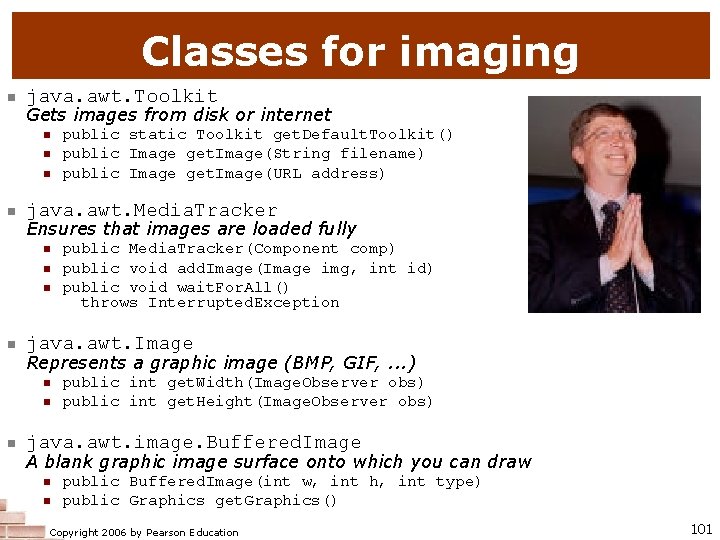 Classes for imaging

- java.awt.Toolkit
  Gets images from disk or internet
  - public static Toolkit getDefaultToolkit()
  - public Image getImage(String filename)
  - public Image getImage(URL address)

- java.awt.MediaTracker
  Ensures that images are loaded fully
  - public MediaTracker(Component comp)
  - public void addImage(Image img, int id)
  - public void waitForAll() throws InterruptedException

- java.awt.Image
  Represents a graphic image (BMP, GIF, ...)
  - public int getWidth(ImageObserver obs)
  - public int getHeight(ImageObserver obs)

- java.awt.image.BufferedImage
  A blank graphic image surface onto which you can draw
  - public BufferedImage(int w, int h, int type)
  - public Graphics getGraphics()

Copyright 2006 by Pearson Education

101